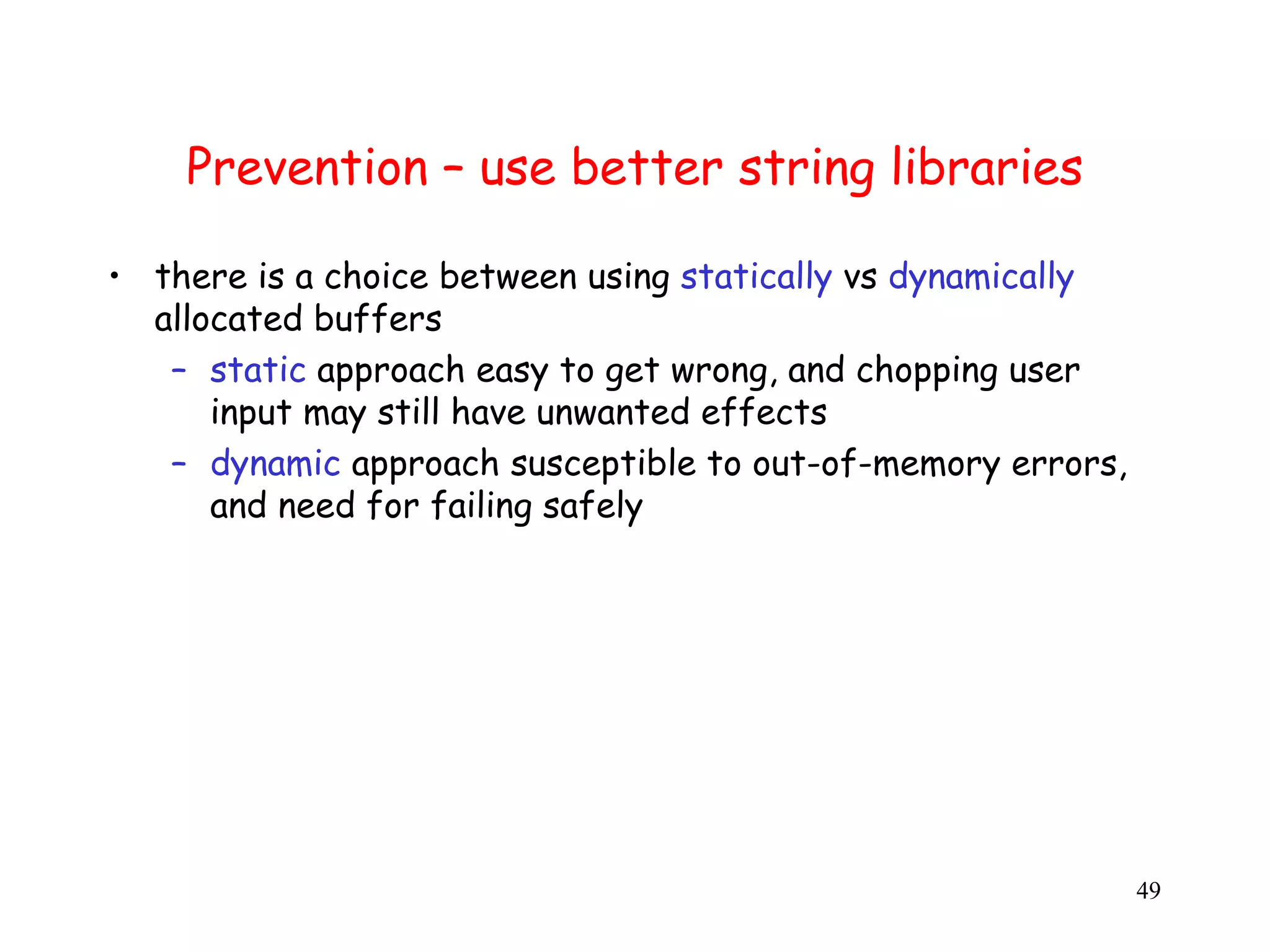 Prevention – use better string libraries

• there is a choice between using statically vs dynamically allocated buffers
– static approach easy to get wrong, and chopping user input may still have unwanted effects
– dynamic approach susceptible to out-of-memory errors, and need for failing safely

49